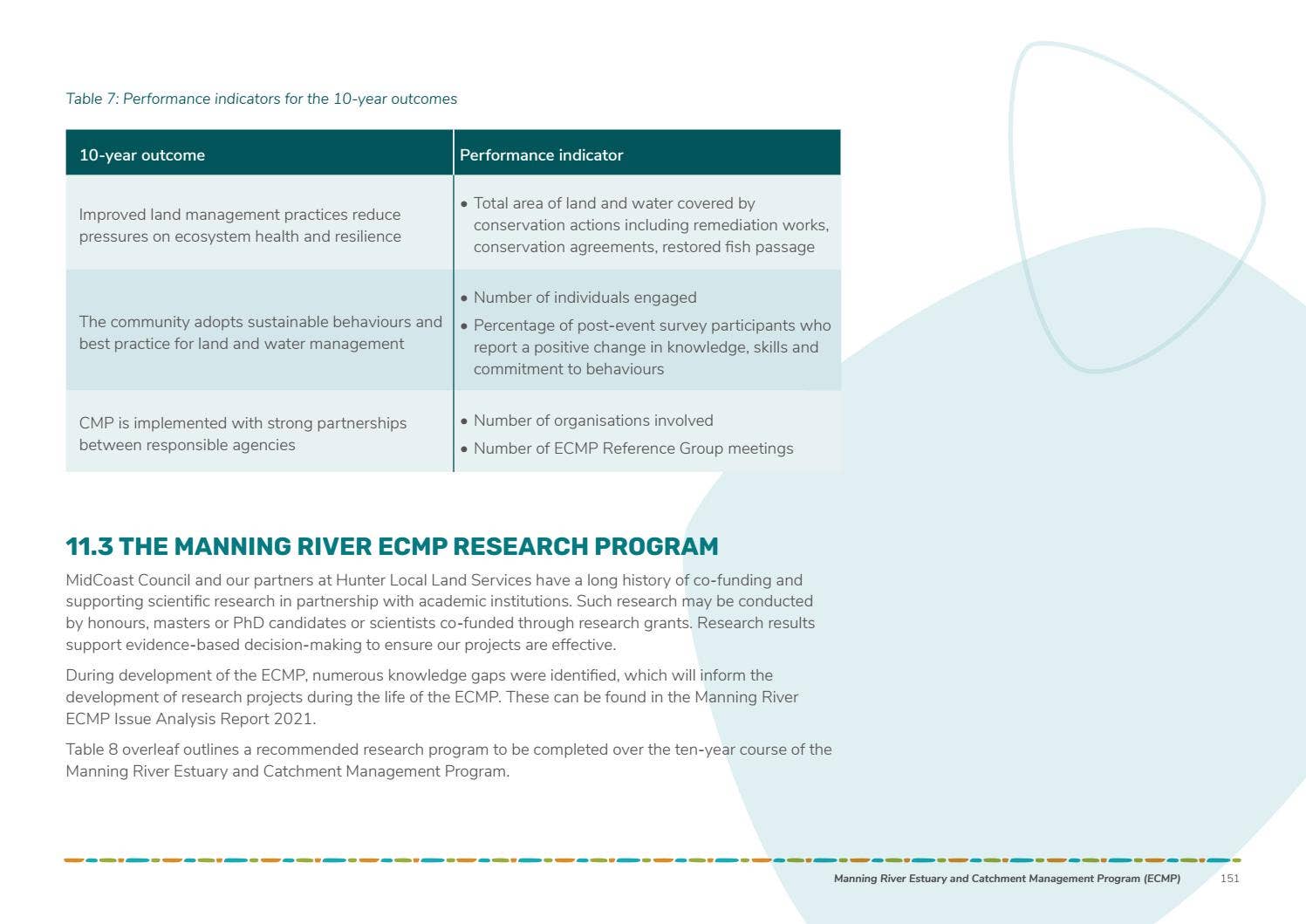 Table 7: Performance indicators for the 10-year outcomes

| 10-year outcome | Performance indicator |
|---|---|
| Improved land management practices reduce pressures on ecosystem health and resilience | • Total area of land and water covered by conservation actions including remediation works, conservation agreements, restored fish passage |
| The community adopts sustainable behaviours and best practice for land and water management | • Number of individuals engaged • Percentage of post-event survey participants who report a positive change in knowledge, skills and commitment to behaviours |
| CMP is implemented with strong partnerships between responsible agencies | • Number of organisations involved • Number of ECMP Reference Group meetings |

11.3 THE MANNING RIVER ECMP RESEARCH PROGRAM

MidCoast Council and our partners at Hunter Local Land Services have a long history of co-funding and supporting scientific research in partnership with academic institutions. Such research may be conducted by honours, masters or PhD candidates or scientists co-funded through research grants. Research results support evidence-based decision-making to ensure our projects are effective.

During development of the ECMP, numerous knowledge gaps were identified, which will inform the development of research projects during the life of the ECMP. These can be found in the Manning River ECMP Issue Analysis Report 2021.

Table 8 overleaf outlines a recommended research program to be completed over the ten-year course of the Manning River Estuary and Catchment Management Program.

Manning River Estuary and Catchment Management Program (ECMP) 151